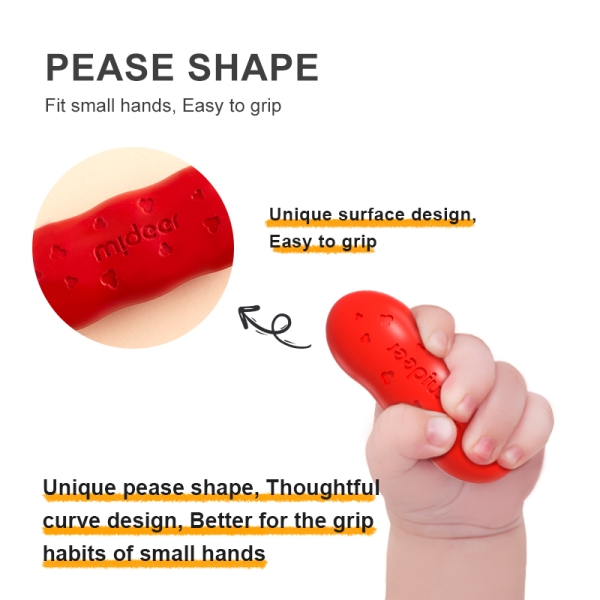 PEASE SHAPE
Fit small hands, Easy to grip

mideer

Unique surface design, Easy to grip

mideer

Unique pease shape, Thoughtful curve design, Better for the grip habits of small hands